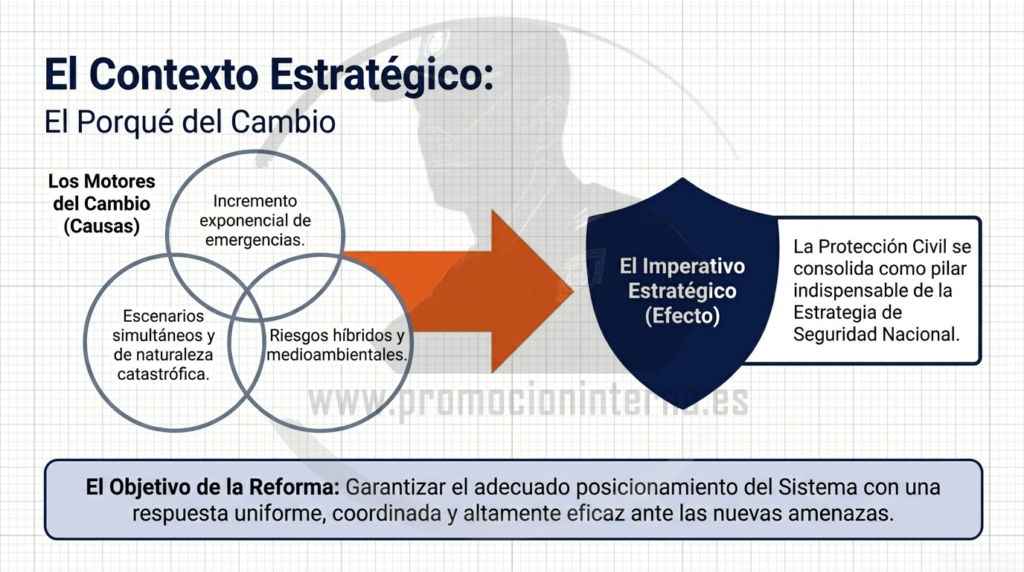 El Contexto Estratégico:
El Porqué del Cambio

Los Motores del Cambio (Causas)

Incremento exponencial de emergencias.

Escenarios simultáneos y de naturaleza catastrófica.

Riesgos híbridos y medioambientales.

El Imperativo Estratégico (Efecto)

La Protección Civil se consolida como pilar indispensable de la Estrategia de Seguridad Nacional.

www.promocioninterna.es

El Objetivo de la Reforma: Garantizar el adecuado posicionamiento del Sistema con una respuesta uniforme, coordinada y altamente eficaz ante las nuevas amenazas.